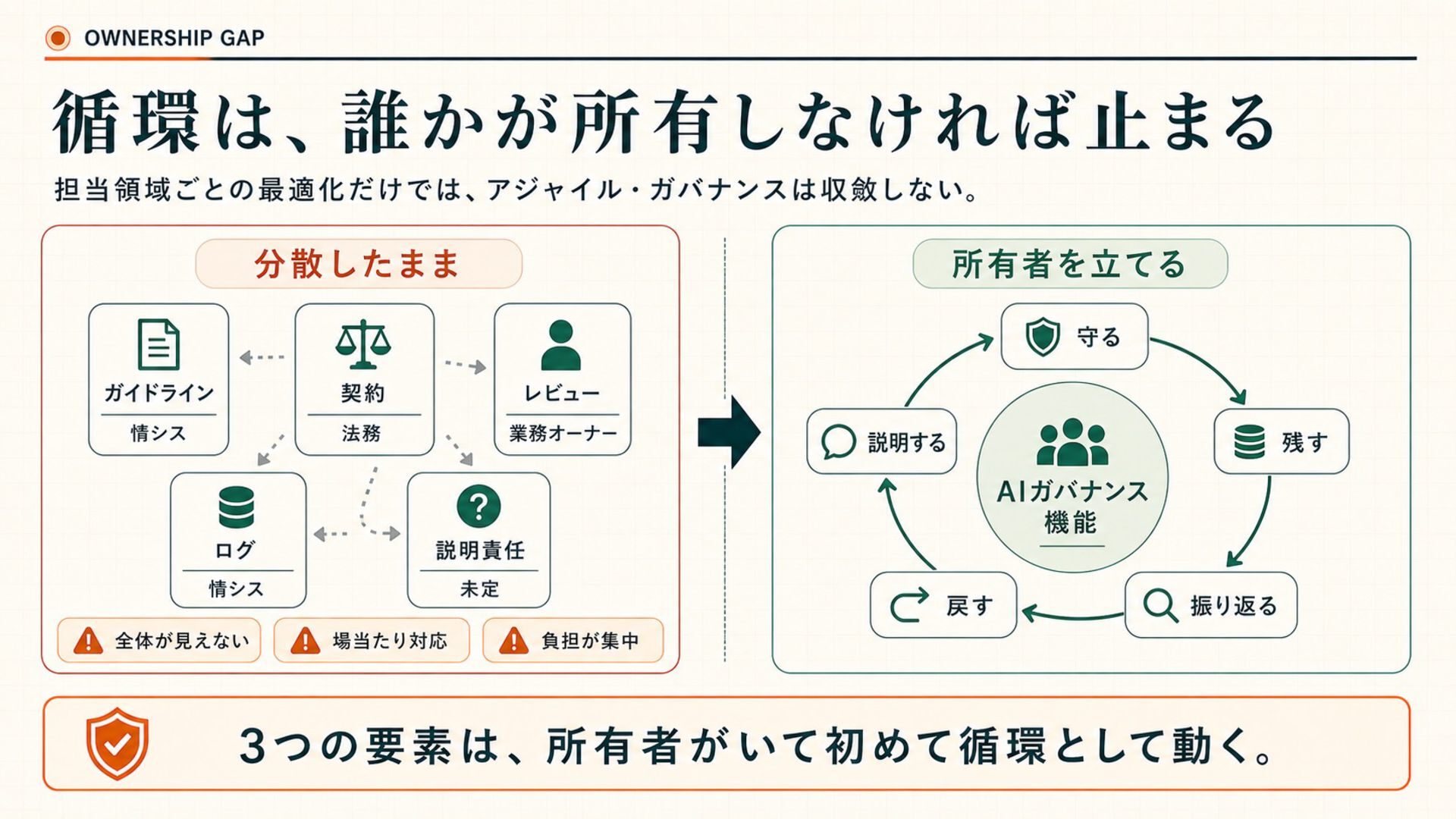 OWNERSHIP GAP

循環は、誰かが所有しなければ止まる

担当領域ごとの最適化だけでは、アジャイル・ガバナンスは収斂しない。

分散したまま

ガイドライン
情シス

契約
法務

レビュー
業務オーナー

ログ
情シス

説明責任
未定

全体が見えない

場当たり対応

負担が集中

所有者を立てる

守る

残す

振り返る

戻す

説明する

AIガバナンス
機能

3つの要素は、所有者がいて初めて循環として動く。